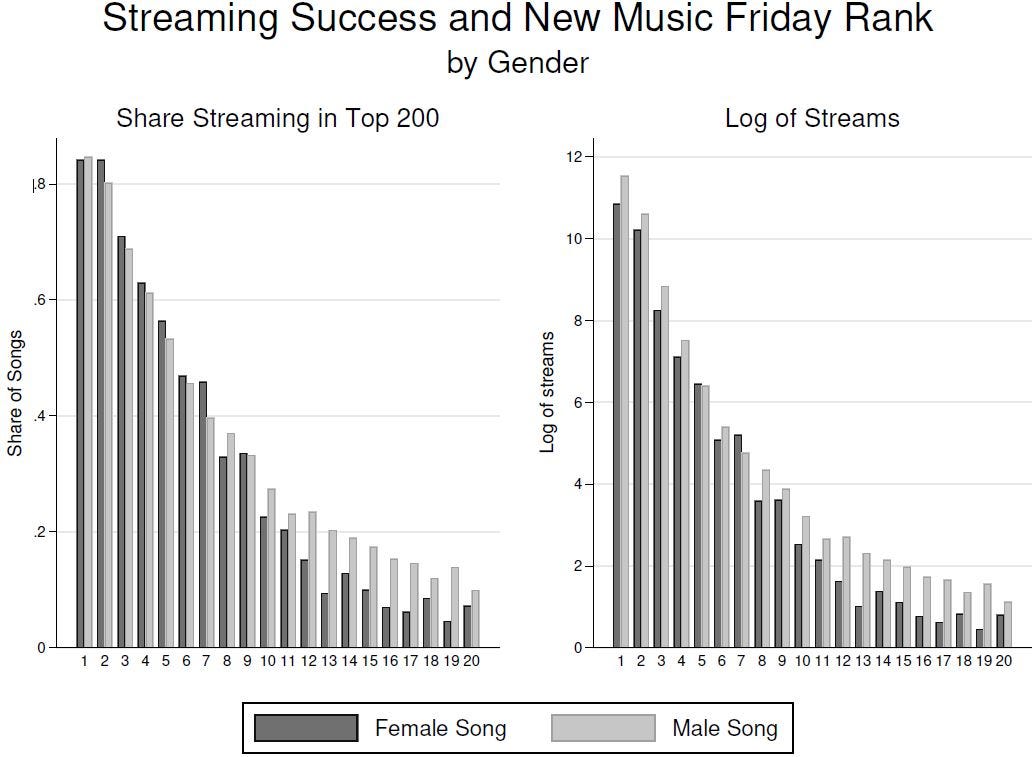 Streaming Success and New Music Friday Rank
by Gender

Share Streaming in Top 200

Share of Songs

.8
.6
.4
.2
0

1 2 3 4 5 6 7 8 9 10 11 12 13 14 15 16 17 18 19 20

Log of Streams

Log of streams

12
10
8
6
4
2
0

1 2 3 4 5 6 7 8 9 10 11 12 13 14 15 16 17 18 19 20

Female Song
Male Song